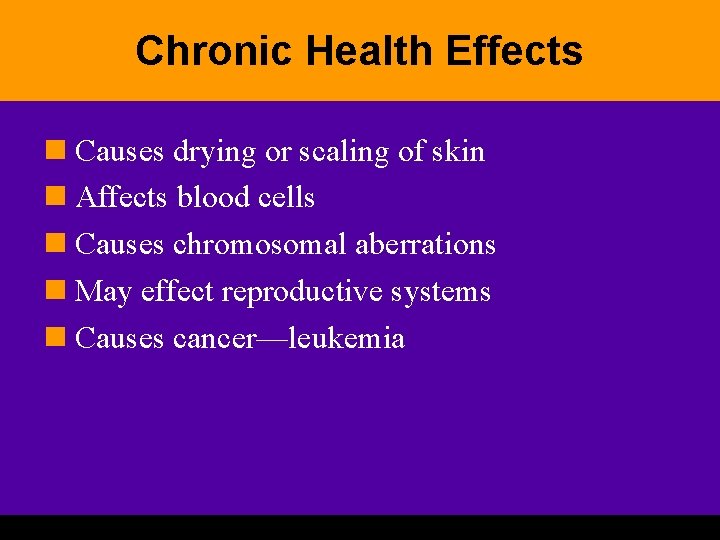 Chronic Health Effects

- Causes drying or scaling of skin
- Affects blood cells
- Causes chromosomal aberrations
- May effect reproductive systems
- Causes cancer—leukemia